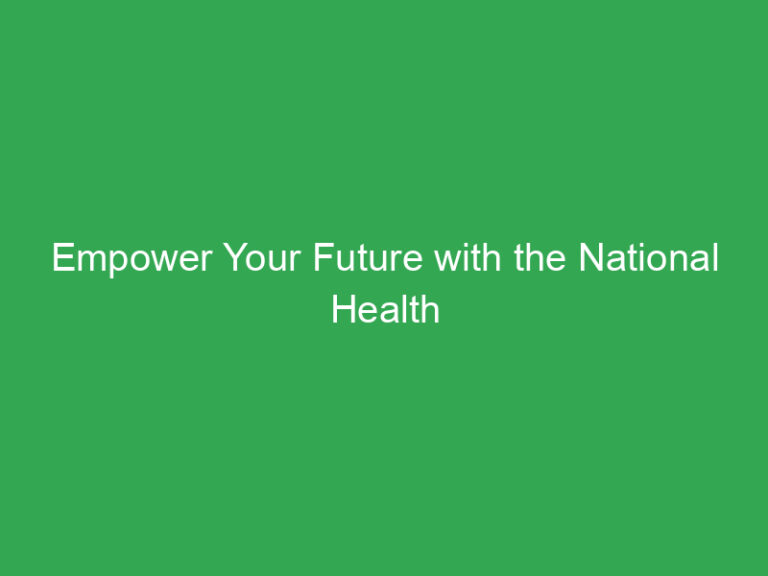 Empower Your Future with the National Health